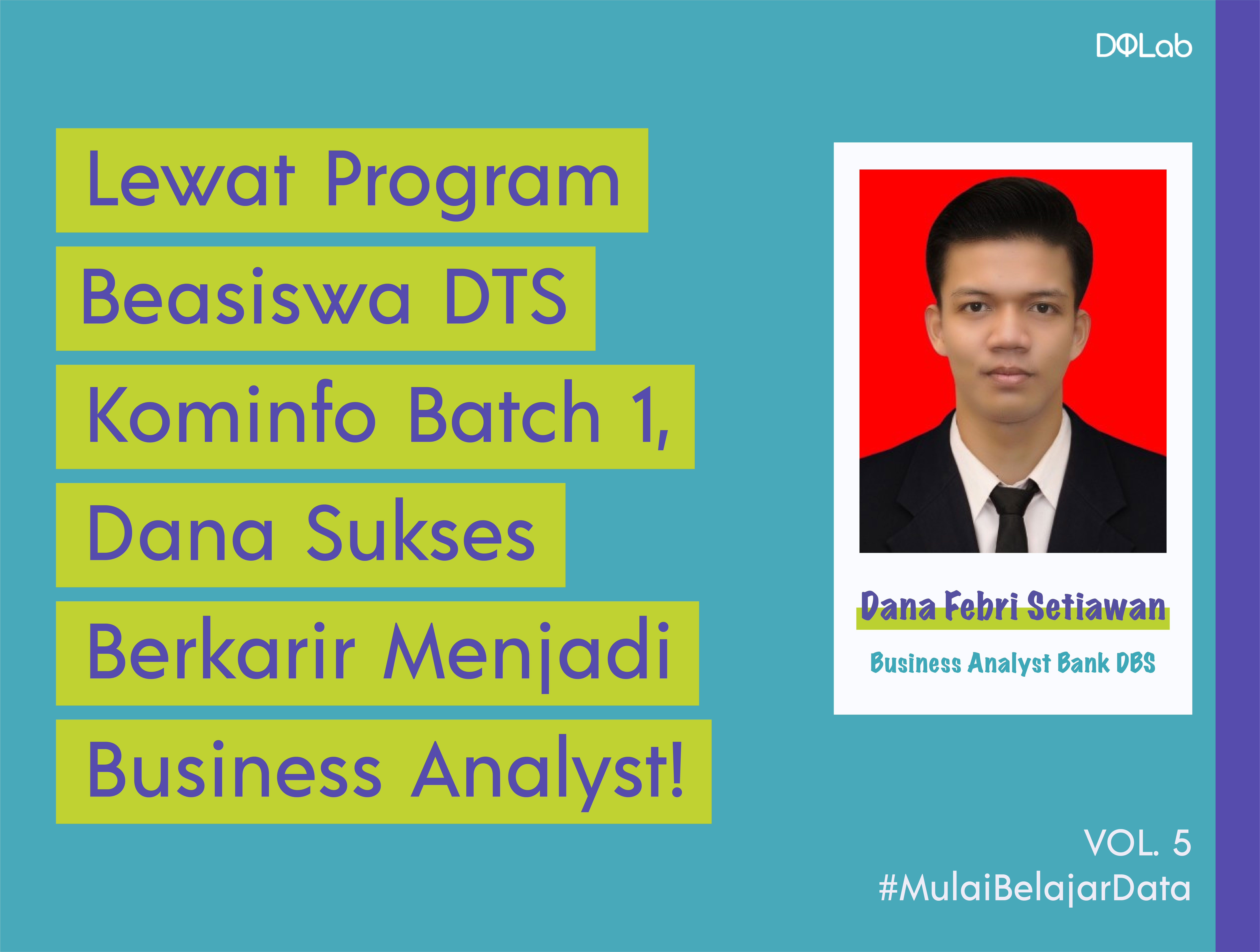 DQLab

Lewat Program Beasiswa DTS Kominfo Batch 1, Dana Sukses Berkarir Menjadi Business Analyst!

Dana Febri Setiawan

Business Analyst Bank DBS

VOL. 5

#MulaiBelajarData